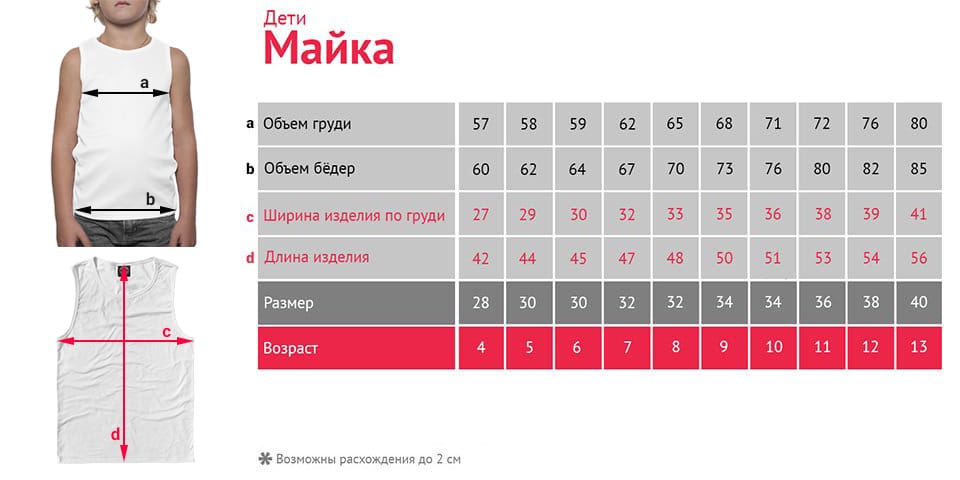 a

b

c

d

Дети
Майка

| | | | | | | | | | | | |
|---|---|---|---|---|---|---|---|---|---|---|---|
| a | Объем груди | 57 | 58 | 59 | 62 | 65 | 68 | 71 | 72 | 76 | 80 |
| b | Объем бёдер | 60 | 62 | 64 | 67 | 70 | 73 | 76 | 80 | 82 | 85 |
| c | Ширина изделия по груди | 27 | 29 | 30 | 32 | 33 | 35 | 36 | 38 | 39 | 41 |
| d | Длина изделия | 42 | 44 | 45 | 47 | 48 | 50 | 51 | 53 | 54 | 56 |
| | Размер | 28 | 30 | 30 | 32 | 32 | 34 | 34 | 36 | 38 | 40 |
| | Возраст | 4 | 5 | 6 | 7 | 8 | 9 | 10 | 11 | 12 | 13 |

✱ Возможны расхождения до 2 см